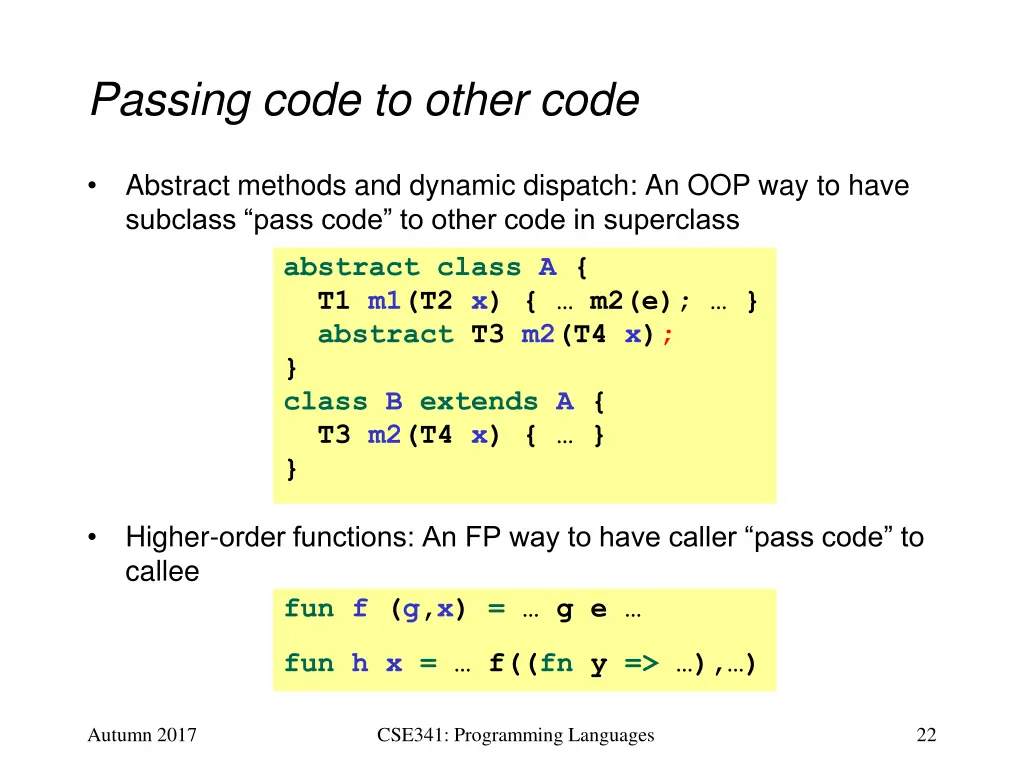 Passing code to other code

• Abstract methods and dynamic dispatch: An OOP way to have subclass “pass code” to other code in superclass

abstract class A {
  T1 m1(T2 x) { … m2(e); … }
  abstract T3 m2(T4 x);
}
class B extends A {
  T3 m2(T4 x) { … }
}

• Higher-order functions: An FP way to have caller “pass code” to callee

fun f (g,x) = … g e …

fun h x = … f((fn y => …),…)

Autumn 2017

CSE341: Programming Languages

22